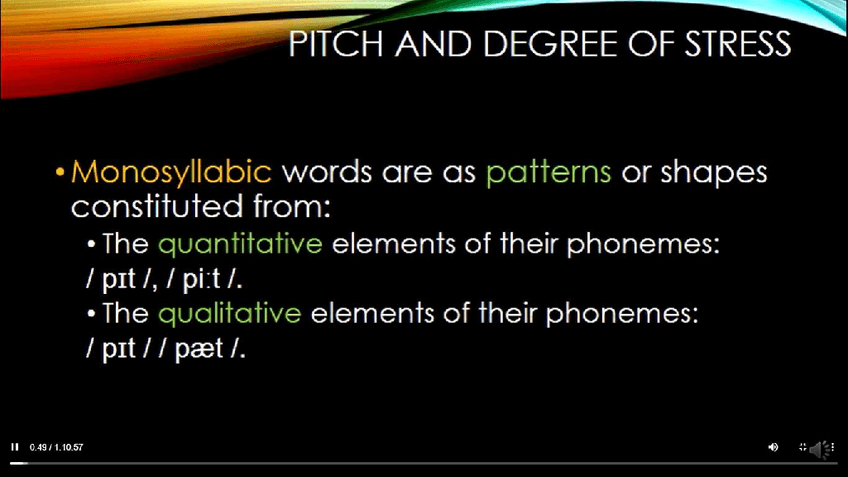 PITCH AND DEGREE OF STRESS

• Monosyllabic words are as patterns or shapes constituted from:

• The quantitative elements of their phonemes: / pɪt /, / piːt /.

• The qualitative elements of their phonemes: / pɪt / / pæt /.

0.49 / 1.10.57